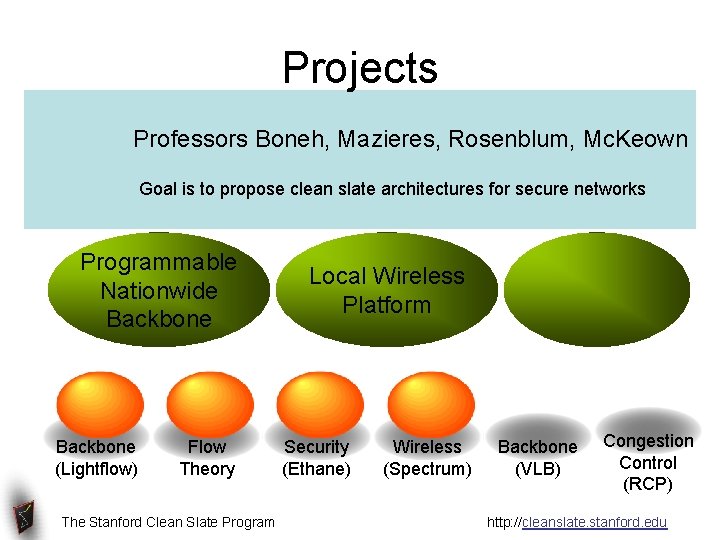 Projects

Professors Boneh, Mazieres, Rosenblum, McKeown

Goal is to propose clean slate architectures for secure networks

Programmable Nationwide Backbone

Local Wireless Platform

Backbone (Lightflow)

Flow Theory

Security (Ethane)

Wireless (Spectrum)

Backbone (VLB)

Congestion Control (RCP)

The Stanford Clean Slate Program

http://cleanslate.stanford.edu